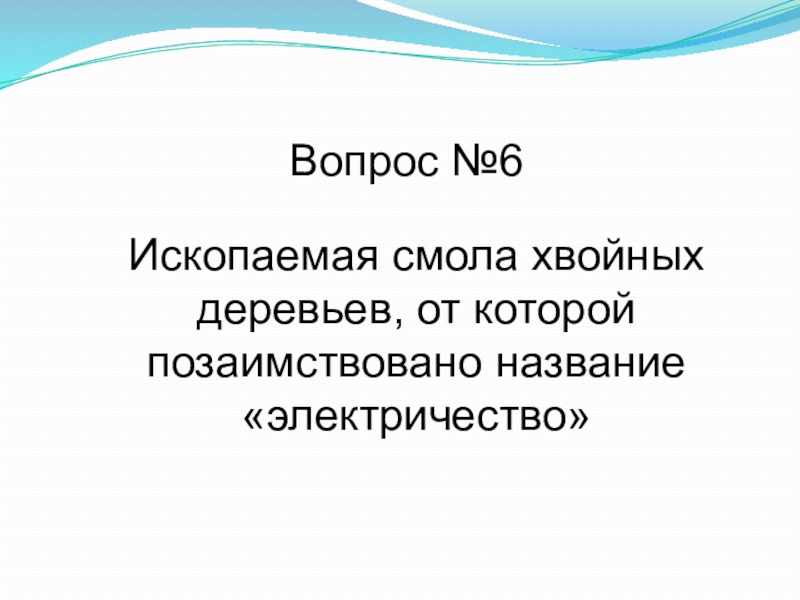 Вопрос №6

Ископаемая смола хвойных деревьев, от которой позаимствовано название «электричество»